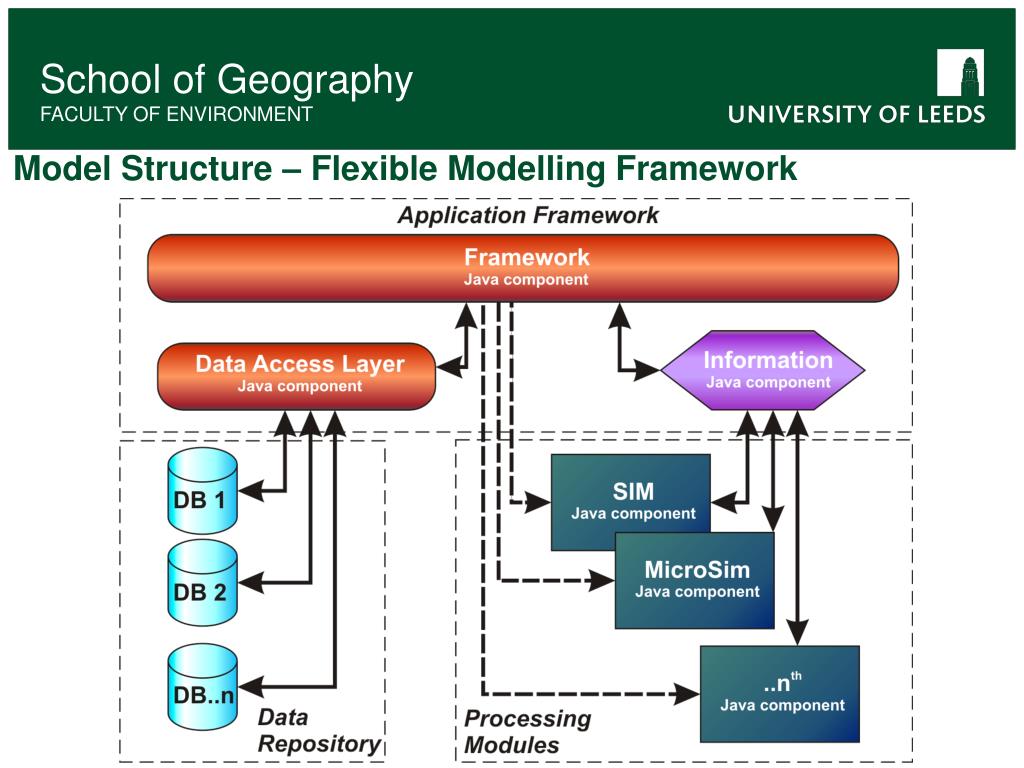 School of Geography
FACULTY OF ENVIRONMENT

UNIVERSITY OF LEEDS

Model Structure – Flexible Modelling Framework

Application Framework

Framework
Java component

Data Access Layer
Java component

Information
Java component

DB 1

DB 2

DB..n

Data Repository

SIM
Java component

MicroSim
Java component

..n$^{th}$
Java component

Processing Modules